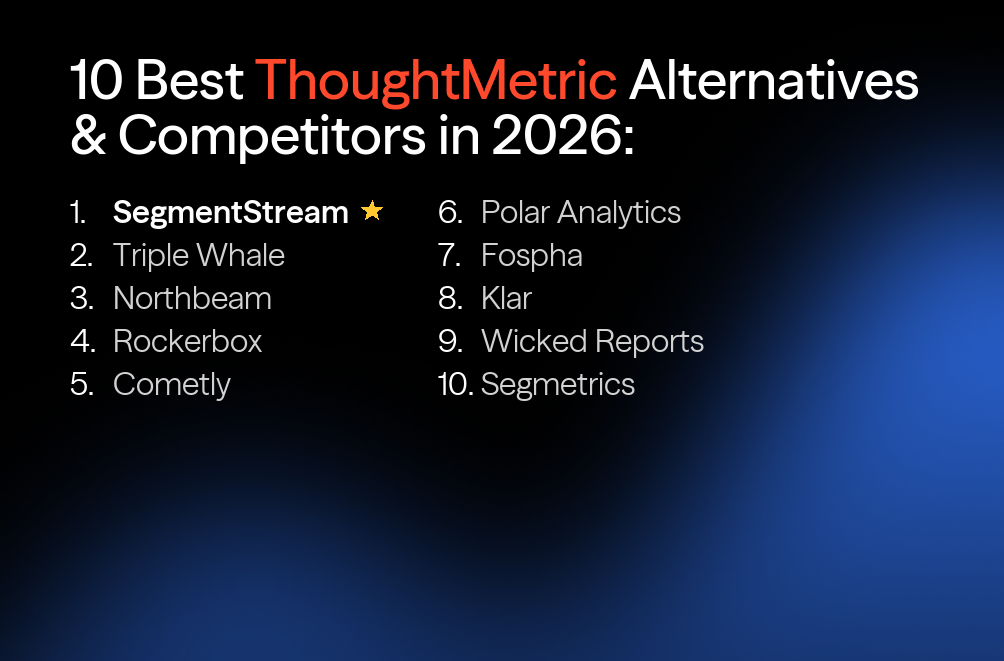 10 Best ThoughtMetric Alternatives & Competitors in 2026:

1. SegmentStream ★
2. Triple Whale
3. Northbeam
4. Rockerbox
5. Cometly

6. Polar Analytics
7. Fospha
8. Klar
9. Wicked Reports
10. Segmetrics